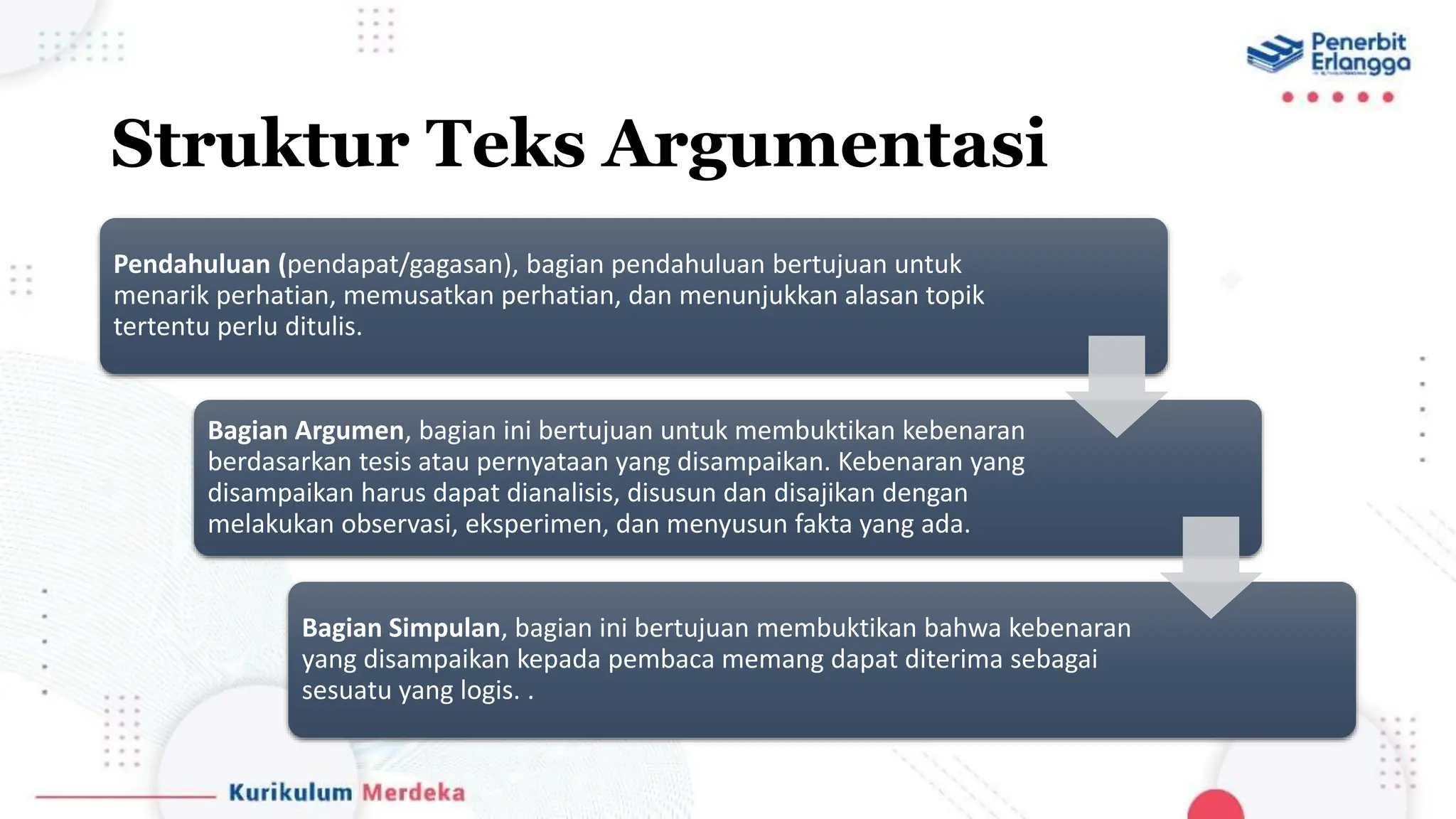 Penerbit Erlangga

Struktur Teks Argumentasi

Pendahuluan (pendapat/gagasan), bagian pendahuluan bertujuan untuk menarik perhatian, memusatkan perhatian, dan menunjukkan alasan topik tertentu perlu ditulis.

Bagian Argumen, bagian ini bertujuan untuk membuktikan kebenaran berdasarkan tesis atau pernyataan yang disampaikan. Kebenaran yang disampaikan harus dapat dianalisis, disusun dan disajikan dengan melakukan observasi, eksperimen, dan menyusun fakta yang ada.

Bagian Simpulan, bagian ini bertujuan membuktikan bahwa kebenaran yang disampaikan kepada pembaca memang dapat diterima sebagai sesuatu yang logis. .

Kurikulum Merdeka